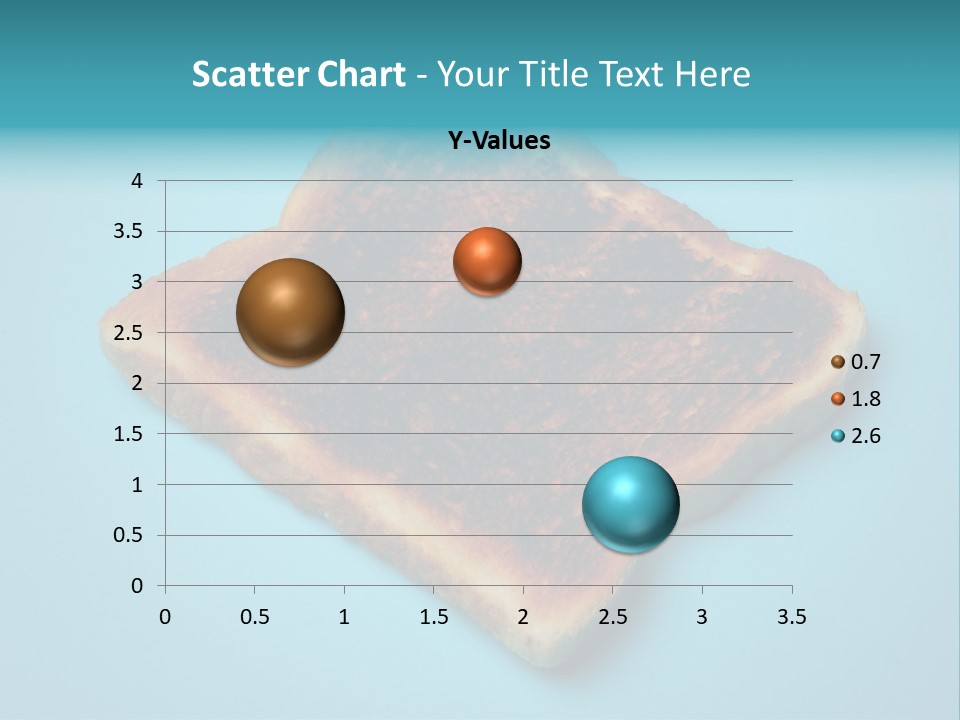 Scatter Chart - Your Title Text Here

Y-Values

4
3.5
3
2.5
2
1.5
1
0.5
0

0 0.5 1 1.5 2 2.5 3 3.5

0.7
1.8
2.6